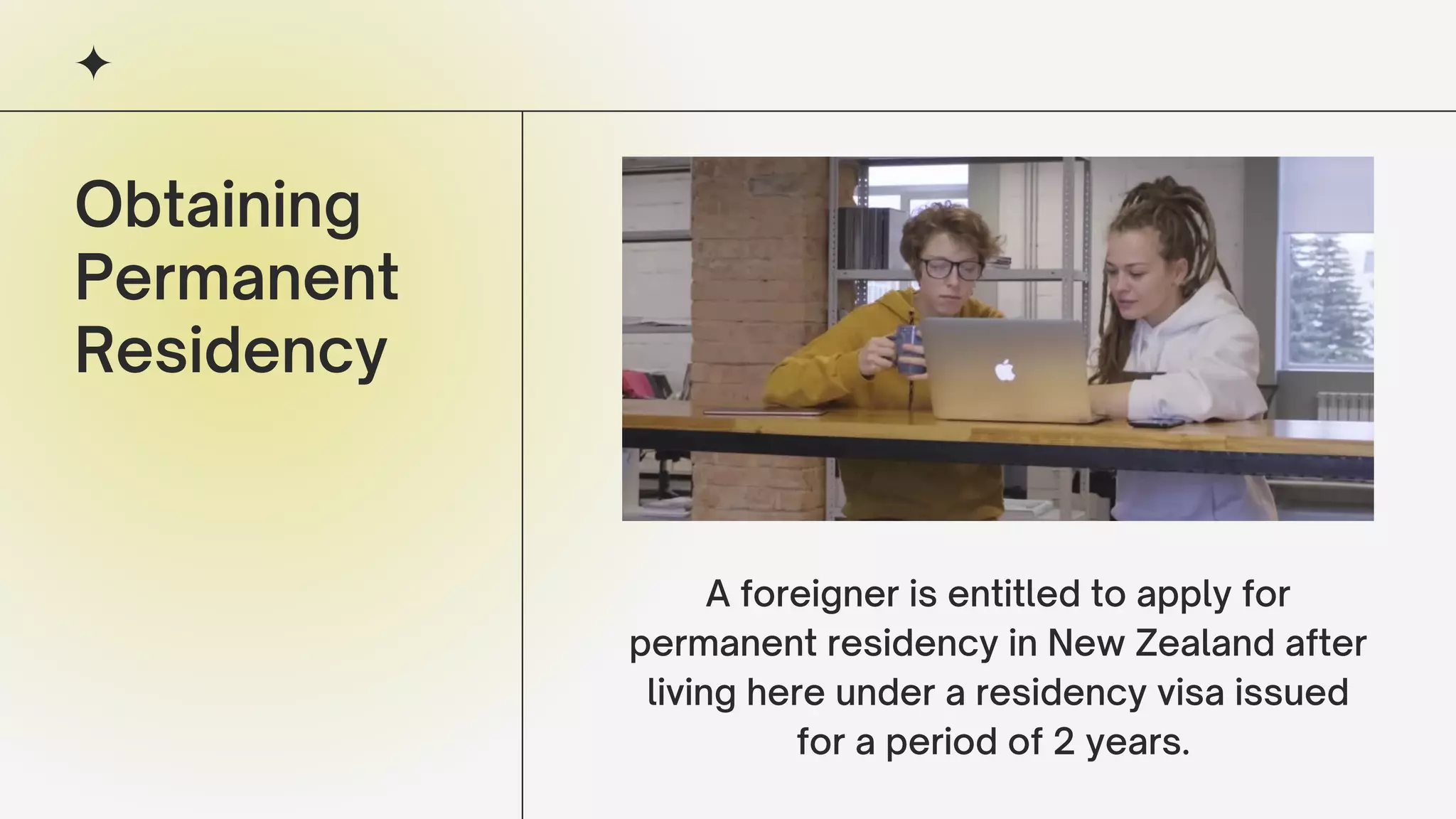 Obtaining Permanent Residency

A foreigner is entitled to apply for permanent residency in New Zealand after living here under a residency visa issued for a period of 2 years.